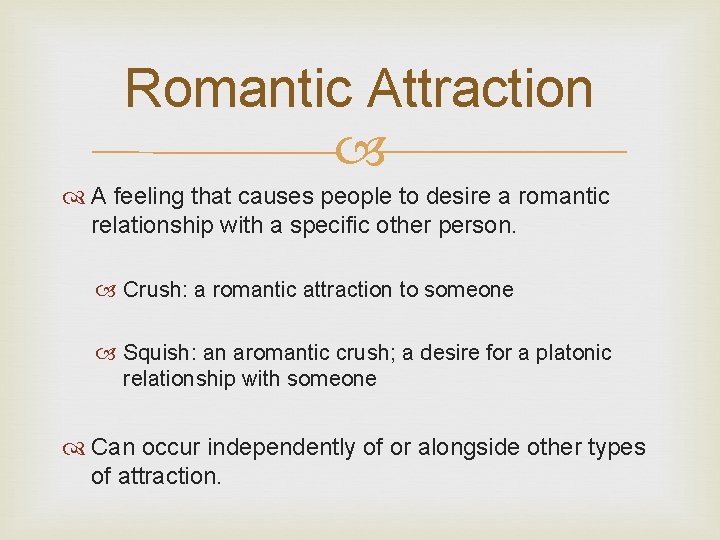 Romantic Attraction

A feeling that causes people to desire a romantic relationship with a specific other person.

Crush: a romantic attraction to someone

Squish: an aromantic crush; a desire for a platonic relationship with someone

Can occur independently of or alongside other types of attraction.